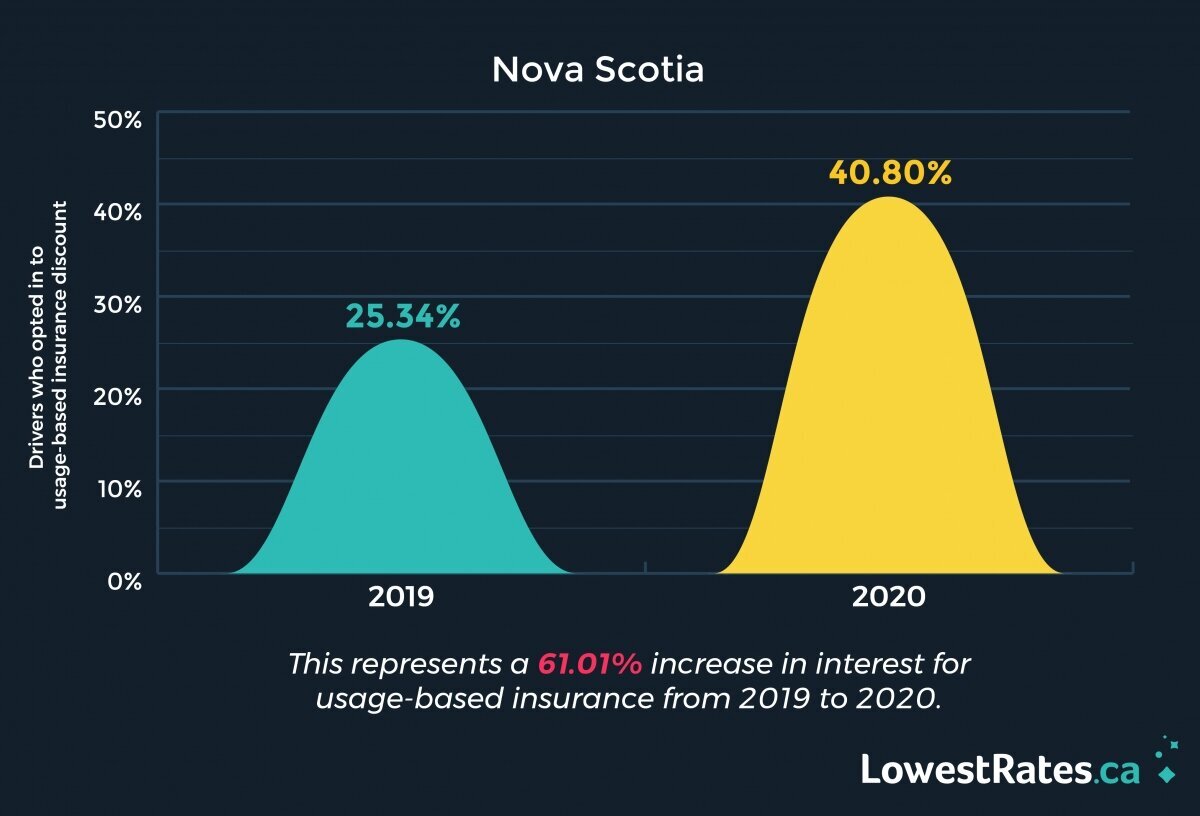 Nova Scotia

Drivers who opted in to usage-based insurance discount

50%
40%
30%
20%
10%
0%

25.34%
40.80%

2019
2020

This represents a 61.01% increase in interest for usage-based insurance from 2019 to 2020.

LowestRates.ca